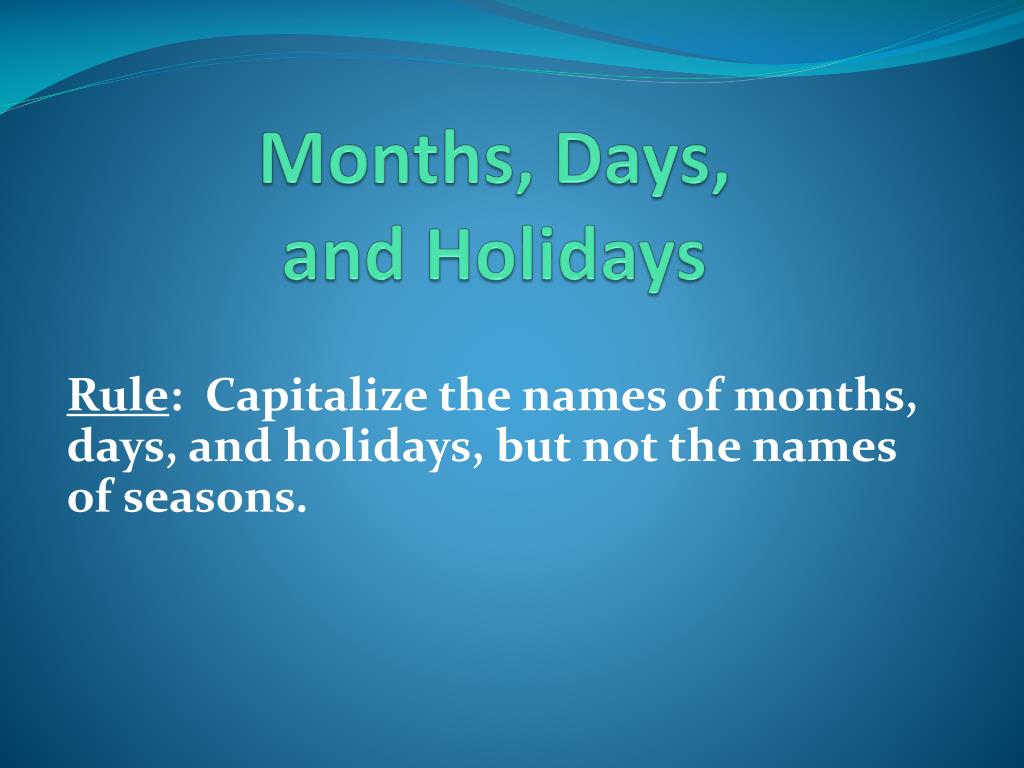 Months, Days, and Holidays

Rule: Capitalize the names of months, days, and holidays, but not the names of seasons.